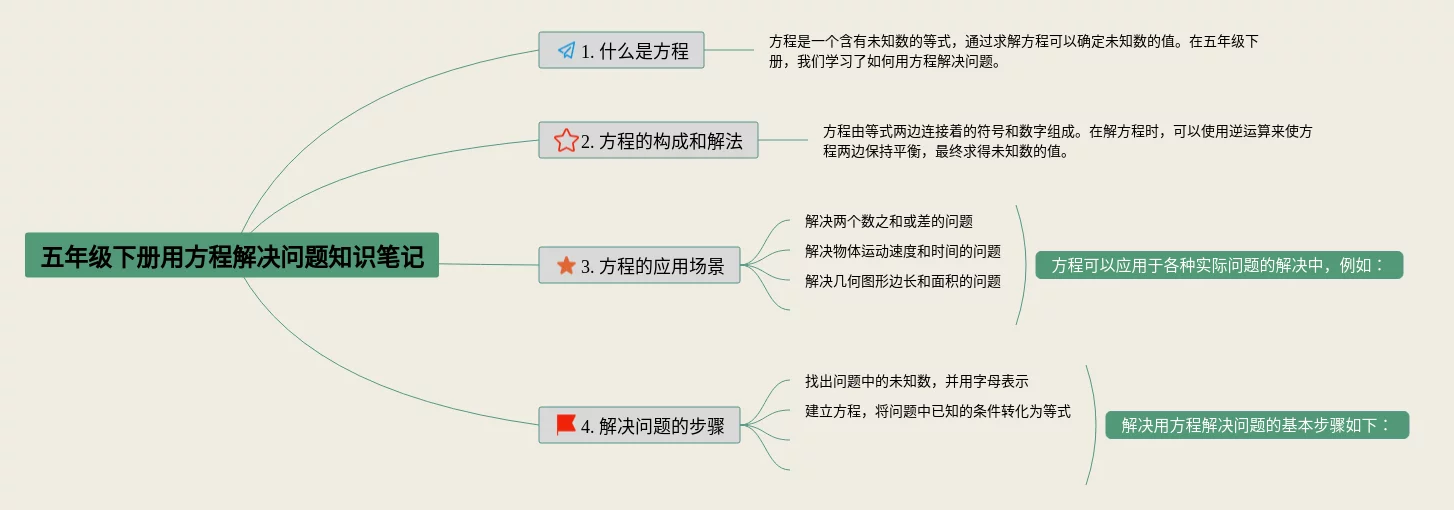 五年级下册用方程解决问题知识笔记

1. 什么是方程

方程是一个含有未知数的等式，通过求解方程可以确定未知数的值。在五年级下册，我们学习了如何用方程解决问题。

2. 方程的构成和解法

方程由等式两边连接着的符号和数字组成。在解方程时，可以使用逆运算来使方程两边保持平衡，最终求得未知数的值。

3. 方程的应用场景

解决两个数之和或差的问题

解决物体运动速度和时间的问题

解决几何图形边长和面积的问题

方程可以应用于各种实际问题的解决中，例如：

4. 解决问题的步骤

找出问题中的未知数，并用字母表示

建立方程，将问题中已知的条件转化为等式

解决用方程解决问题的基本步骤如下：